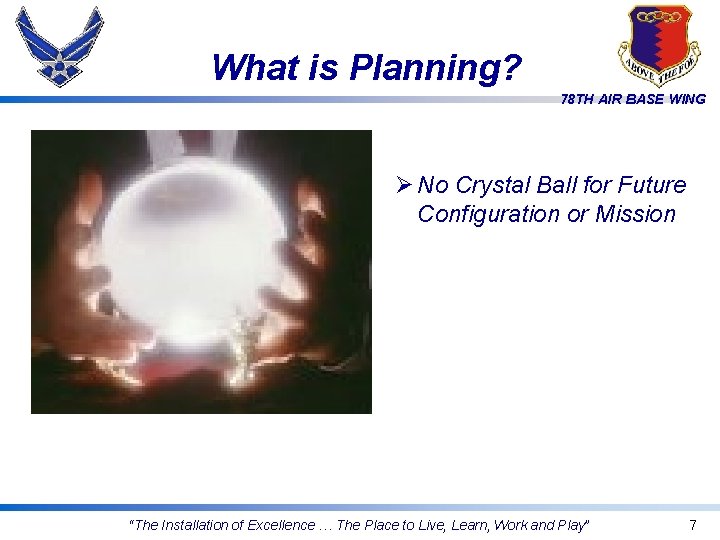 What is Planning?

ABOVE THE FOE

78TH AIR BASE WING

➢ No Crystal Ball for Future Configuration or Mission

"The Installation of Excellence … The Place to Live, Learn, Work and Play"

7